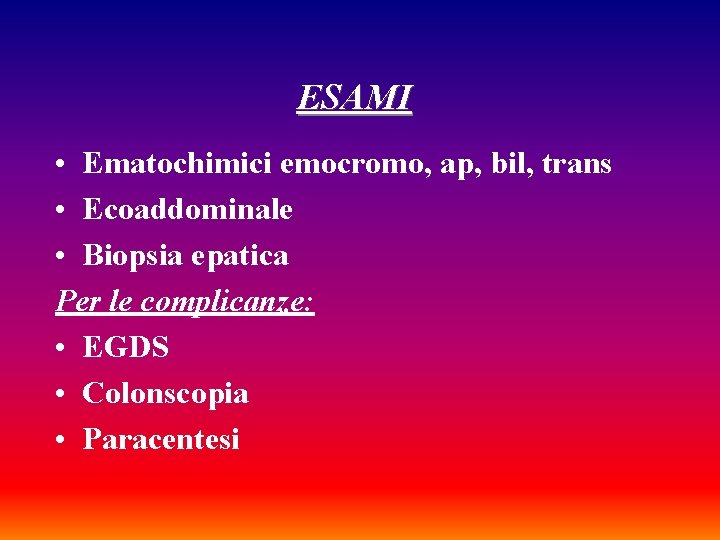 ESAMI

• Ematochimici emocromo, ap, bil, trans
• Ecoaddominale
• Biopsia epatica

Per le complicanze:

• EGDS
• Colonscopia
• Paracentesi